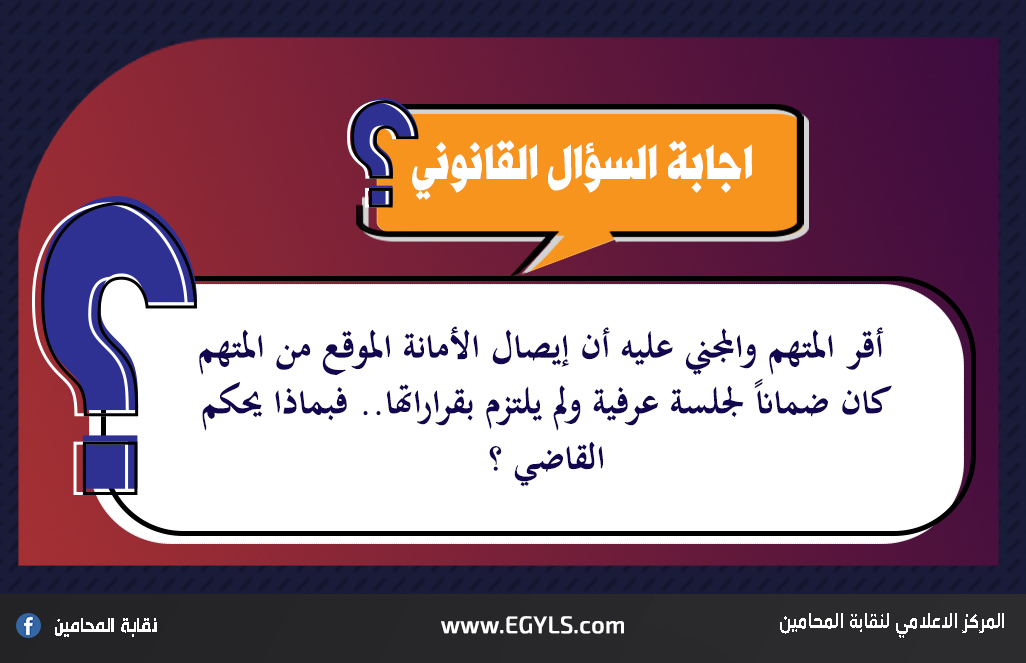 اجابة السؤال القانوني

أقر المتهم والمجني عليه أن إيصال الأمانة الموقع من المتهم كان ضماناً لجلسة عرفية ولم يلتزم بقراراتها.. فبماذا يحكم القاضي ؟

المركز الاعلامي لنقابة المحامين
www.EGYLS.com
نقابة المحامين